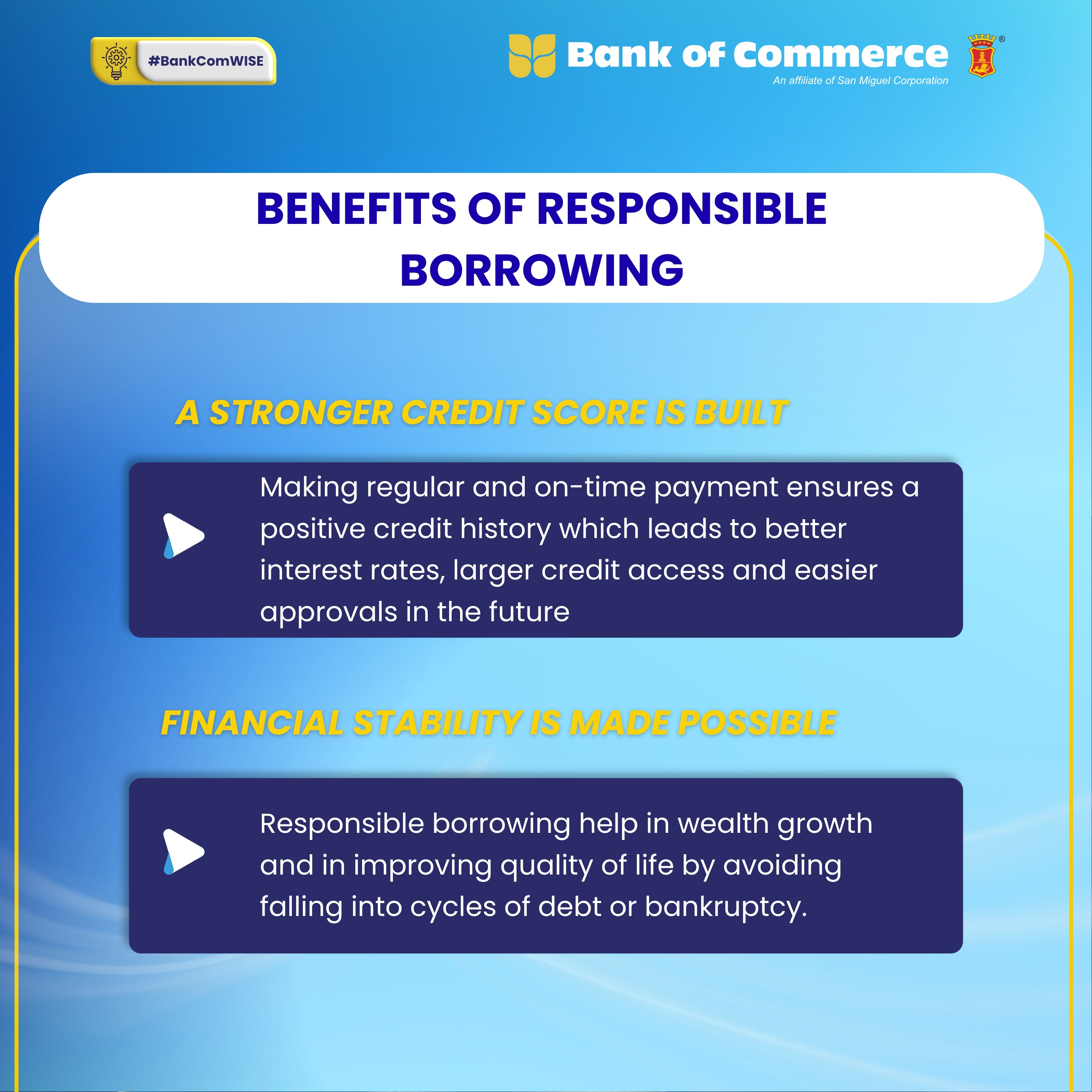 #BankComWISE

Bank of Commerce
An affiliate of San Miguel Corporation

BENEFITS OF RESPONSIBLE BORROWING

A STRONGER CREDIT SCORE IS BUILT

Making regular and on-time payment ensures a positive credit history which leads to better interest rates, larger credit access and easier approvals in the future

FINANCIAL STABILITY IS MADE POSSIBLE

Responsible borrowing help in wealth growth and in improving quality of life by avoiding falling into cycles of debt or bankruptcy.